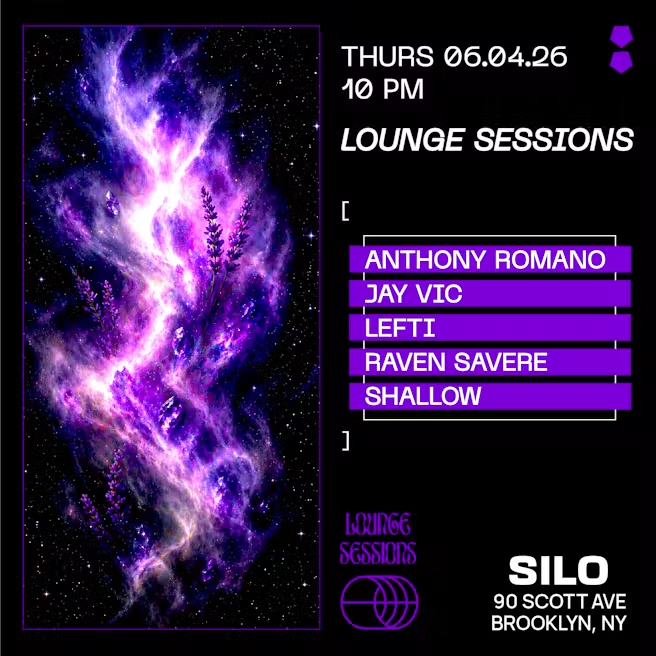 THURS 06.04.26
10 PM

LOUNGE SESSIONS

[

ANTHONY ROMANO
JAY VIC
LEFTI
RAVEN SAVERE
SHALLOW

]

LOUNGE SESSIONS

SILO
90 SCOTT AVE
BROOKLYN, NY